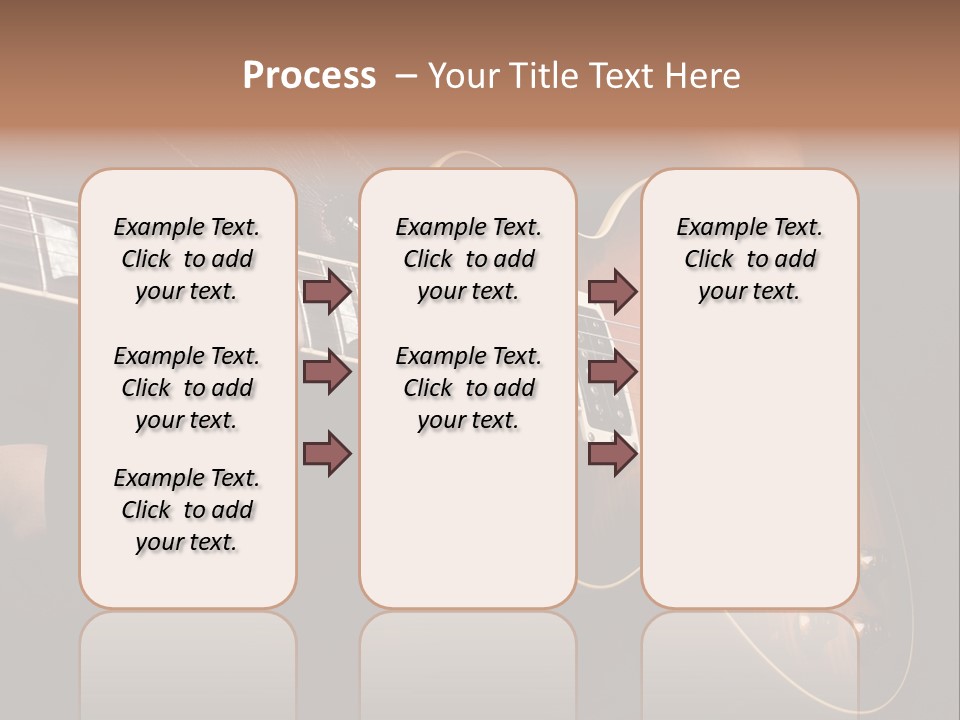 Process – Your Title Text Here

Example Text. Click to add your text.

Example Text. Click to add your text.

Example Text. Click to add your text.

Example Text. Click to add your text.

Example Text. Click to add your text.

Example Text. Click to add your text.